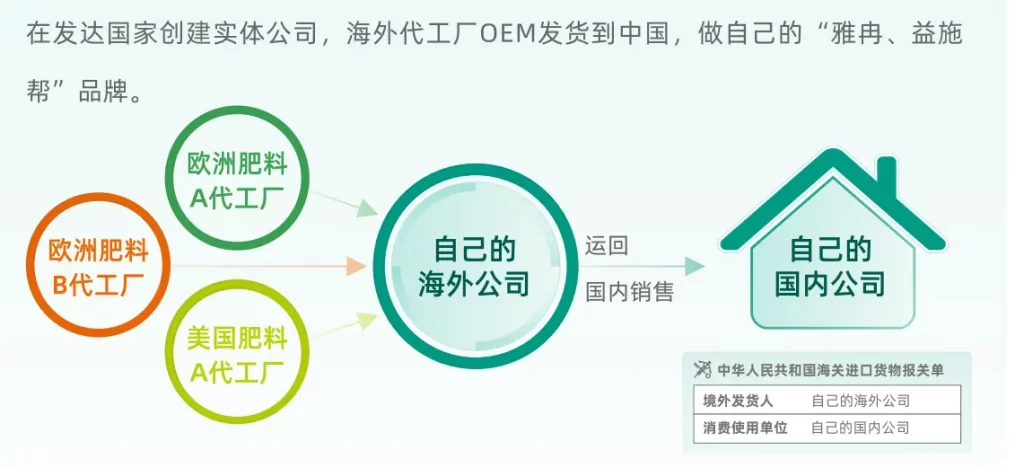 在发达国家创建实体公司，海外代工厂OEM发货到中国，做自己的“雅冉、益施帮”品牌。

欧洲肥料
A代工厂

欧洲肥料
B代工厂

美国肥料
A代工厂

自己的
海外公司

运回
国内销售

自己的
国内公司

中华人民共和国海关进口货物报关单

| 境外发货人 | 自己的海外公司 |
|---|---|
| 消费使用单位 | 自己的国内公司 |